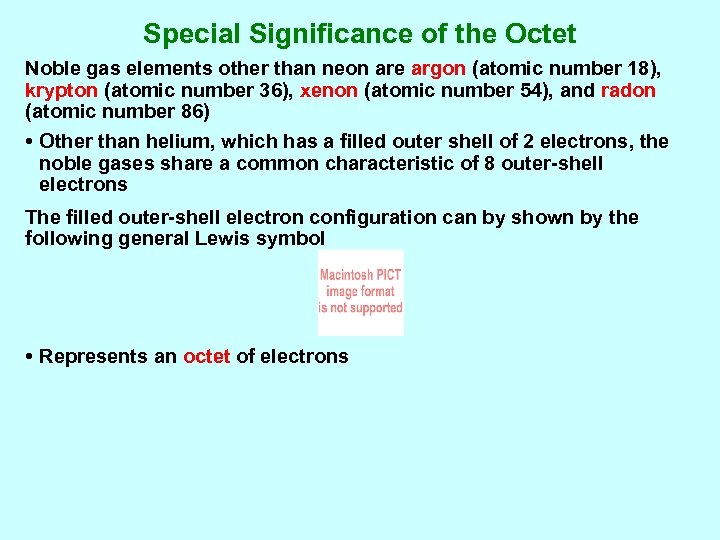 Special Significance of the Octet

Noble gas elements other than neon are argon (atomic number 18), krypton (atomic number 36), xenon (atomic number 54), and radon (atomic number 86)

• Other than helium, which has a filled outer shell of 2 electrons, the noble gases share a common characteristic of 8 outer-shell electrons

The filled outer-shell electron configuration can by shown by the following general Lewis symbol

Macintosh PICT image format is not supported

• Represents an octet of electrons